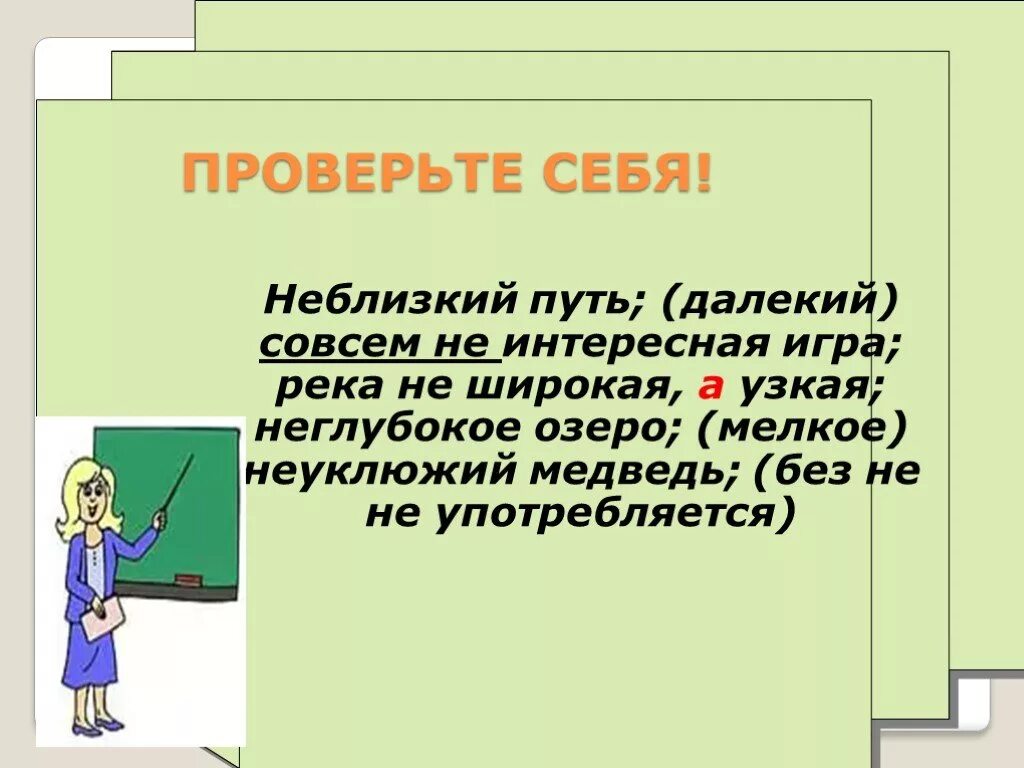 ПРОВЕРЬТЕ СЕБЯ!

Неблизкий путь; (далекий)
совсем не интересная игра;
река не широкая, а узкая;
неглубокое озеро; (мелкое)
неуклюжий медведь; (без не
не употребляется)